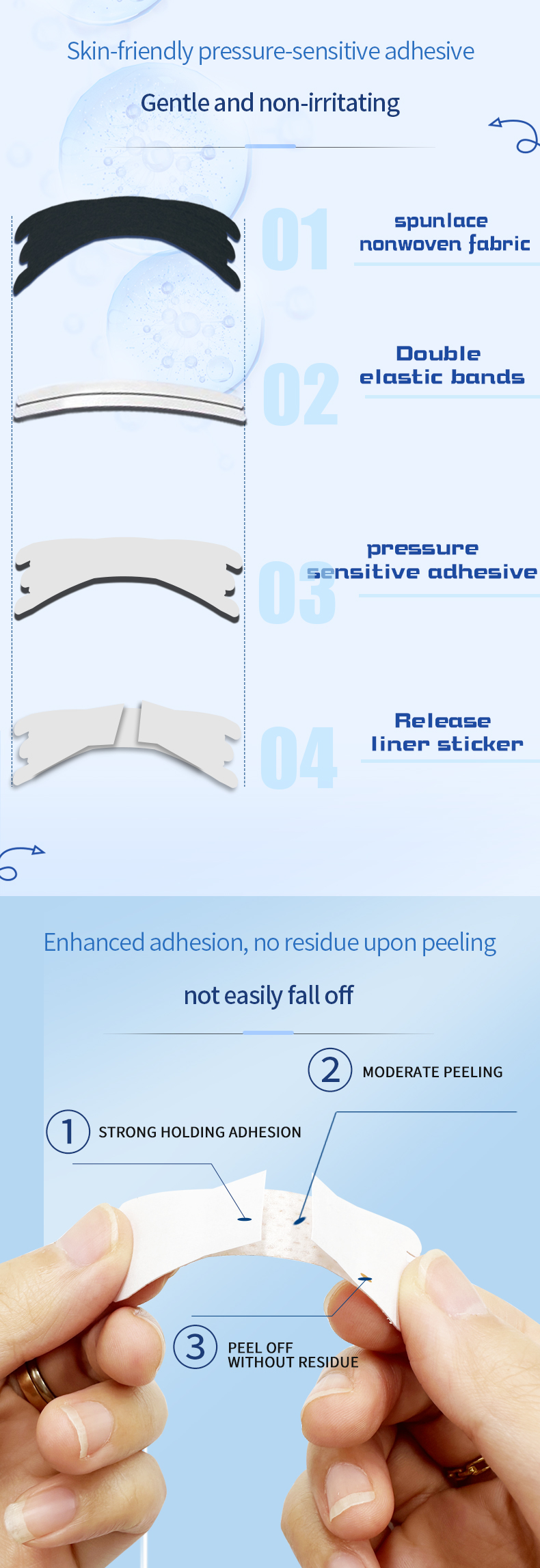 Skin-friendly pressure-sensitive adhesive

Gentle and non-irritating

01

spunlace nonwoven fabric

02

Double elastic bands

03

pressure sensitive adhesive

04

Release liner sticker

Enhanced adhesion, no residue upon peeling

not easily fall off

2 MODERATE PEELING

1 STRONG HOLDING ADHESION

3 PEEL OFF WITHOUT RESIDUE